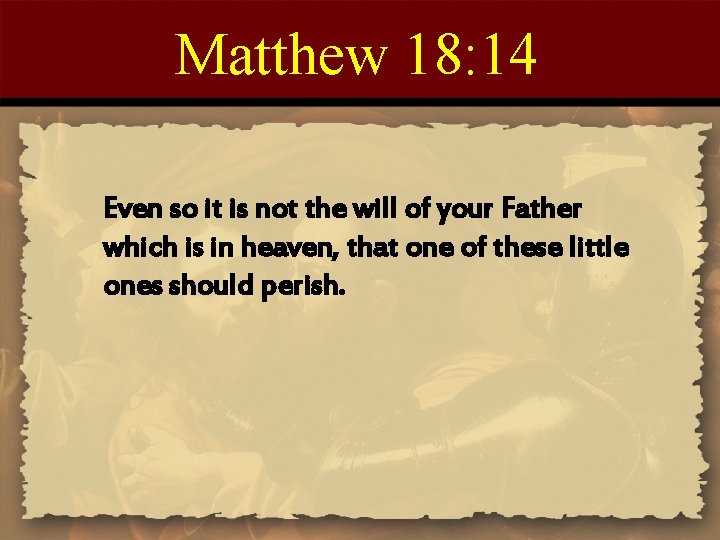 Matthew 18:14

Even so it is not the will of your Father which is in heaven, that one of these little ones should perish.